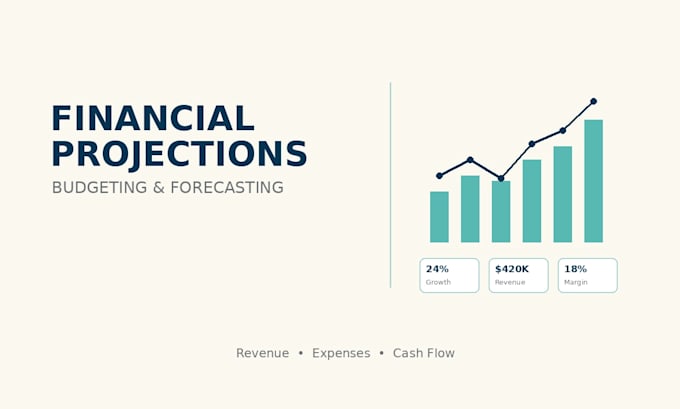 FINANCIAL PROJECTIONS
BUDGETING & FORECASTING

24%
Growth

$420K
Revenue

18%
Margin

Revenue • Expenses • Cash Flow